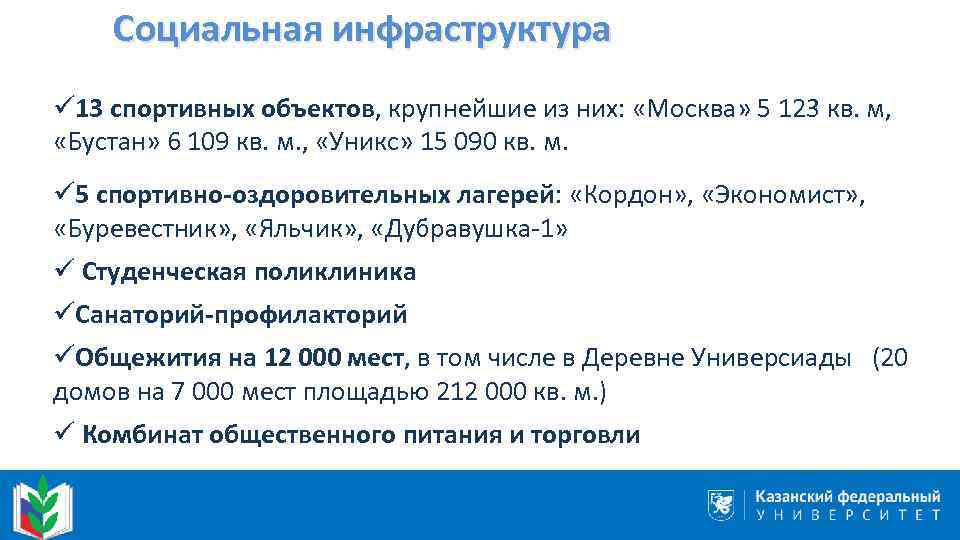 Социальная инфраструктура

✓13 спортивных объектов, крупнейшие из них: «Москва» 5 123 кв. м, «Бустан» 6 109 кв. м., «Уникс» 15 090 кв. м.

✓5 спортивно-оздоровительных лагерей: «Кордон», «Экономист», «Буревестник», «Яльчик», «Дубравушка-1»

✓ Студенческая поликлиника

✓Санаторий-профилакторий

✓Общежития на 12 000 мест, в том числе в Деревне Универсиады (20 домов на 7 000 мест площадью 212 000 кв. м.)

✓ Комбинат общественного питания и торговли

Казанский федеральный УНИВЕРСИТЕТ